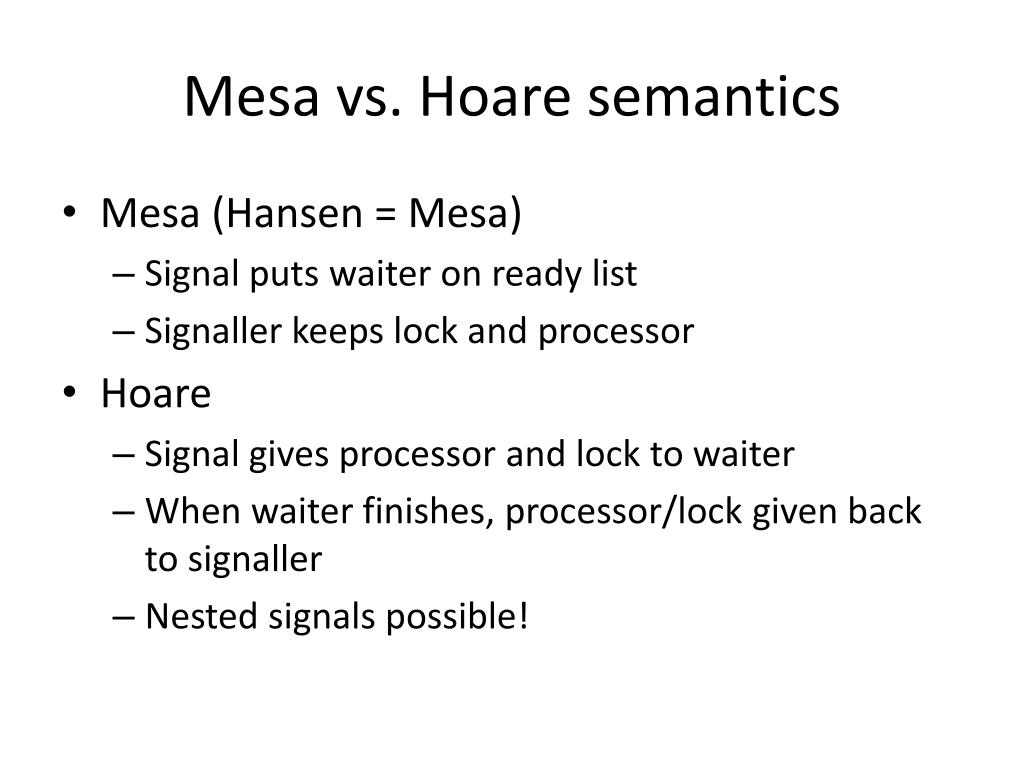 Mesa vs. Hoare semantics

• Mesa (Hansen = Mesa)
  – Signal puts waiter on ready list
  – Signaller keeps lock and processor
• Hoare
  – Signal gives processor and lock to waiter
  – When waiter finishes, processor/lock given back to signaller
  – Nested signals possible!